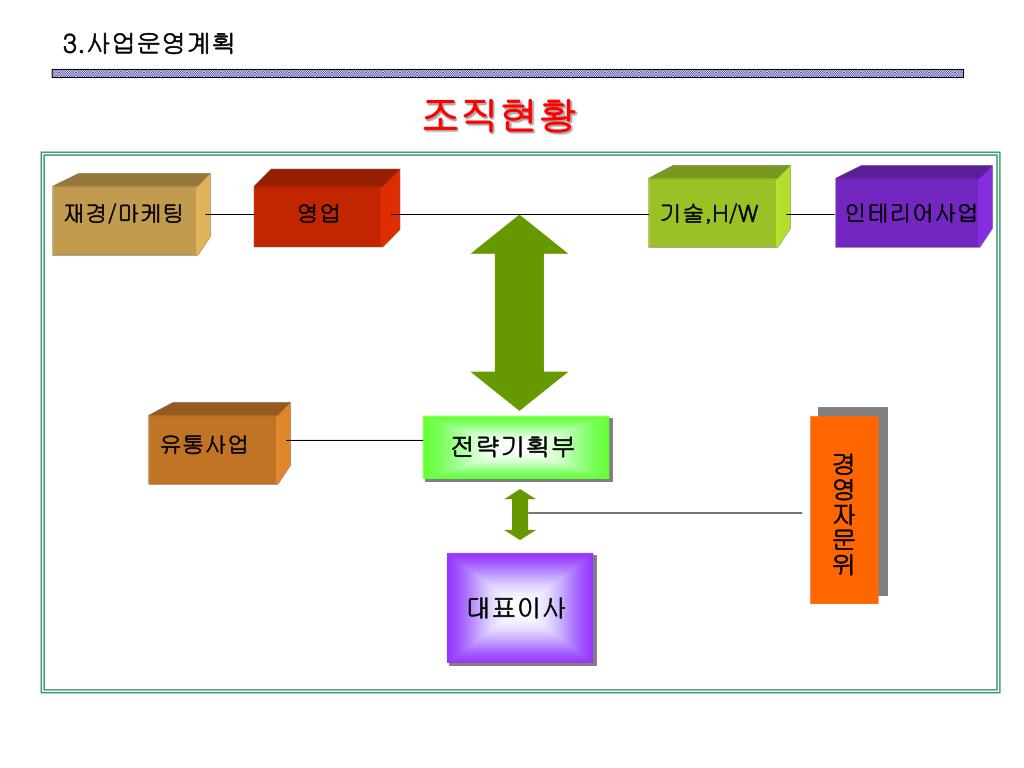 3.사업운영계획

조직현황

재경/마케팅

영업

기술,H/W

인테리어사업

유통사업

전략기획부

경영자문위

대표이사